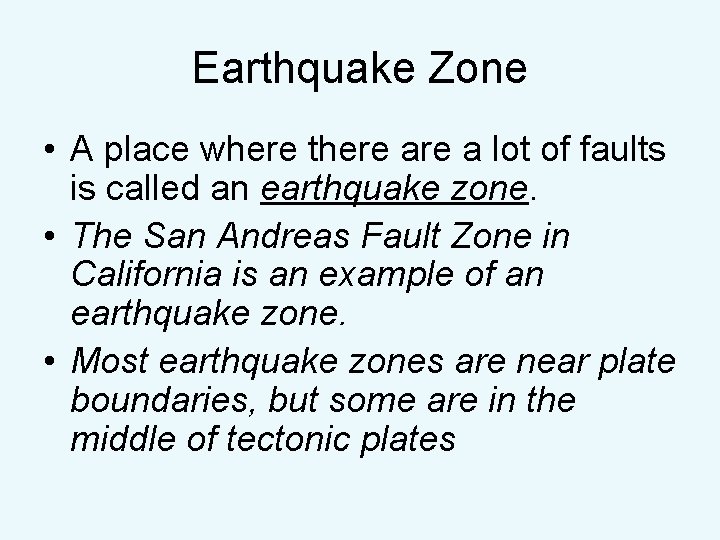 Earthquake Zone

• A place where there are a lot of faults is called an earthquake zone.

• The San Andreas Fault Zone in California is an example of an earthquake zone.

• Most earthquake zones are near plate boundaries, but some are in the middle of tectonic plates